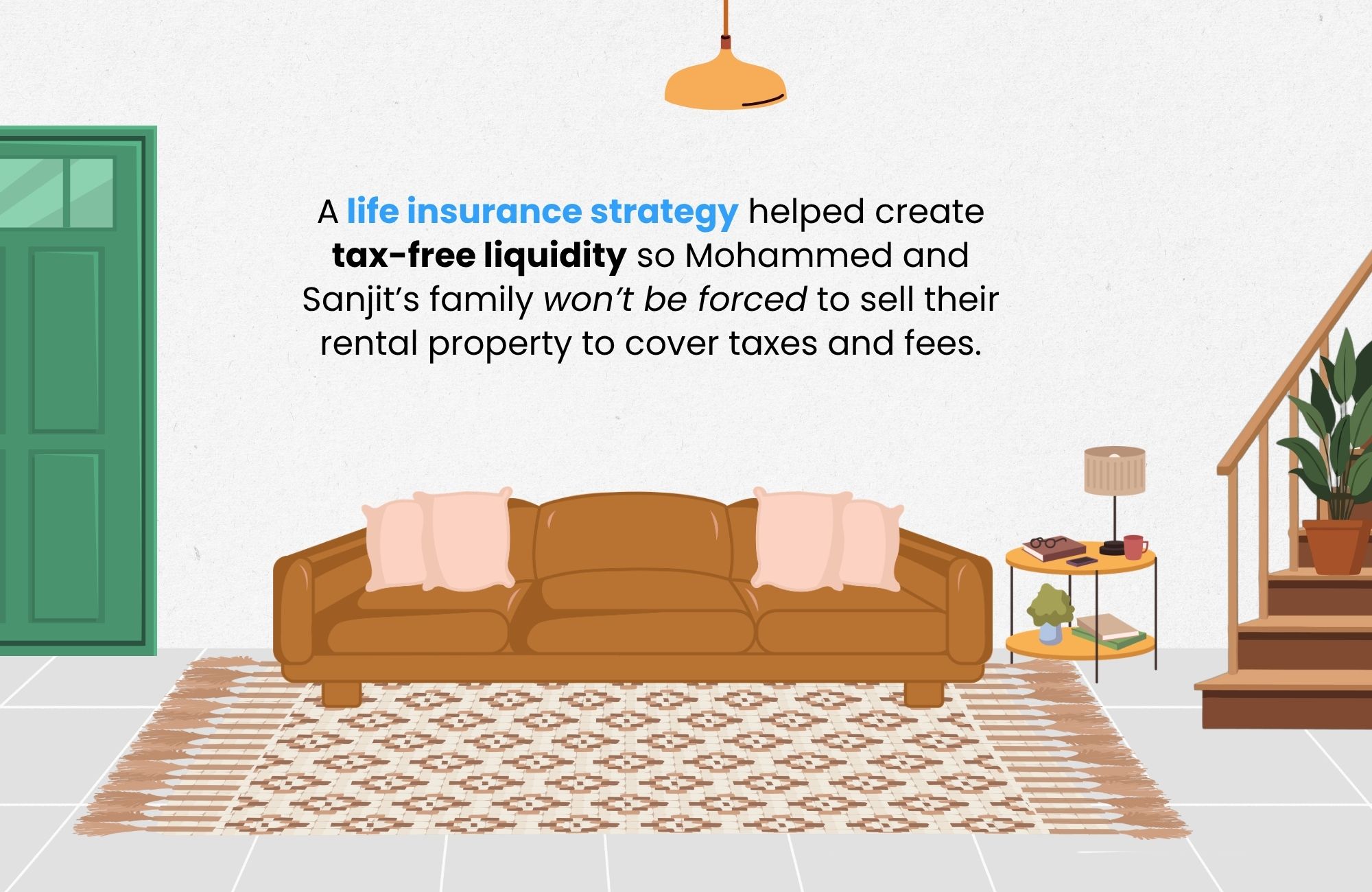 A life insurance strategy helped create tax-free liquidity so Mohammed and Sanjit’s family won’t be forced to sell their rental property to cover taxes and fees.